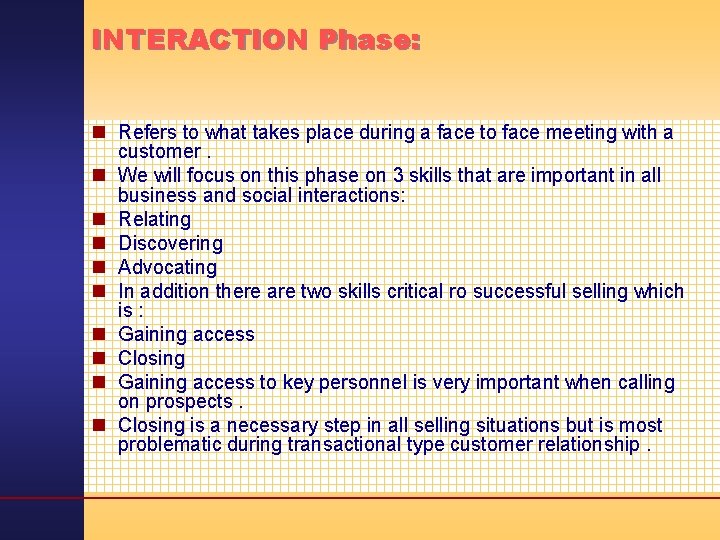 INTERACTION Phase:

Refers to what takes place during a face to face meeting with a customer .

We will focus on this phase on 3 skills that are important in all business and social interactions:

Relating

Discovering

Advocating

In addition there are two skills critical ro successful selling which is :

Gaining access

Closing

Gaining access to key personnel is very important when calling on prospects .

Closing is a necessary step in all selling situations but is most problematic during transactional type customer relationship .